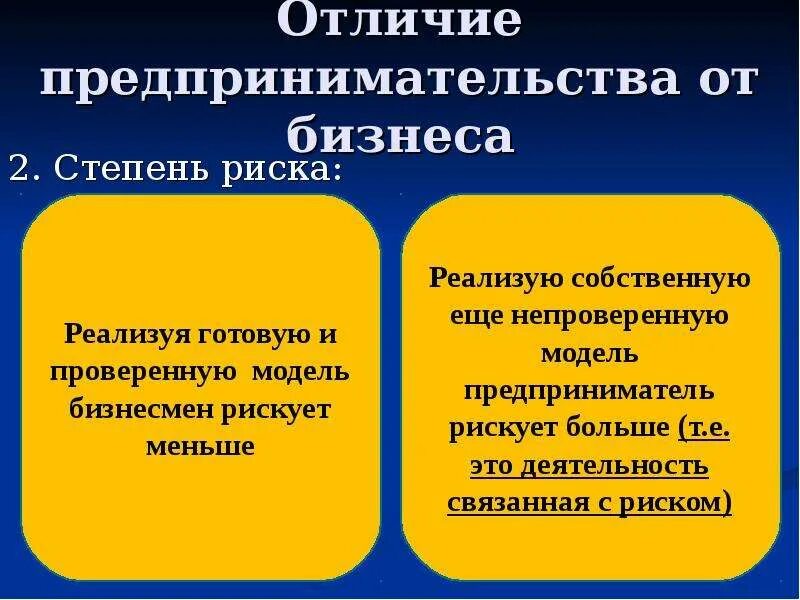 Отличие предпринимательства от бизнеса

2. Степень риска:

Реализуя готовую и проверенную модель бизнесмен рискует меньше

Реализую собственную еще непроверенную модель предприниматель рискует больше (т.е. это деятельность связанная с риском)